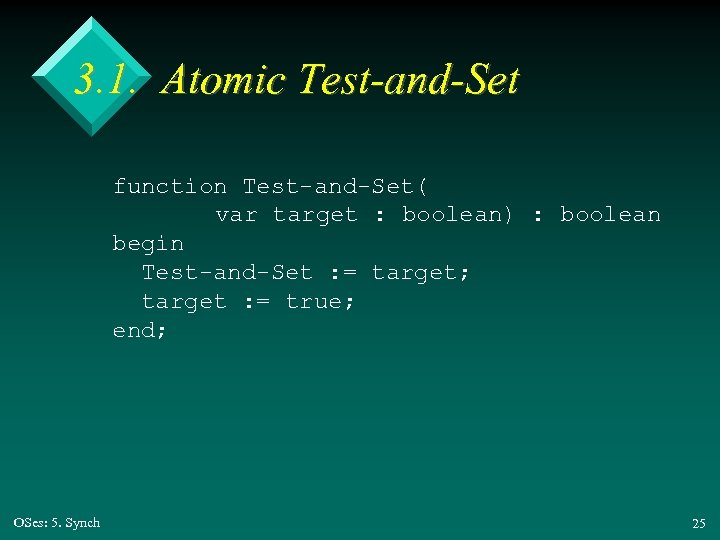 3.1. Atomic Test-and-Set

function Test-and-Set(
        var target : boolean) : boolean
begin
  Test-and-Set := target;
  target := true;
end;

OSes: 5. Synch

25